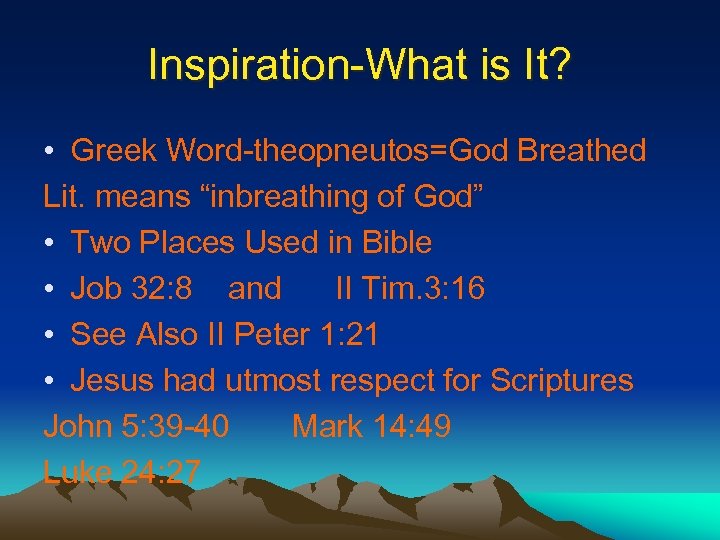 Inspiration-What is It?

• Greek Word-theopneutos=God Breathed
Lit. means “inbreathing of God”
• Two Places Used in Bible
• Job 32:8 and II Tim.3:16
• See Also II Peter 1:21
• Jesus had utmost respect for Scriptures
John 5:39-40 Mark 14:49
Luke 24:27